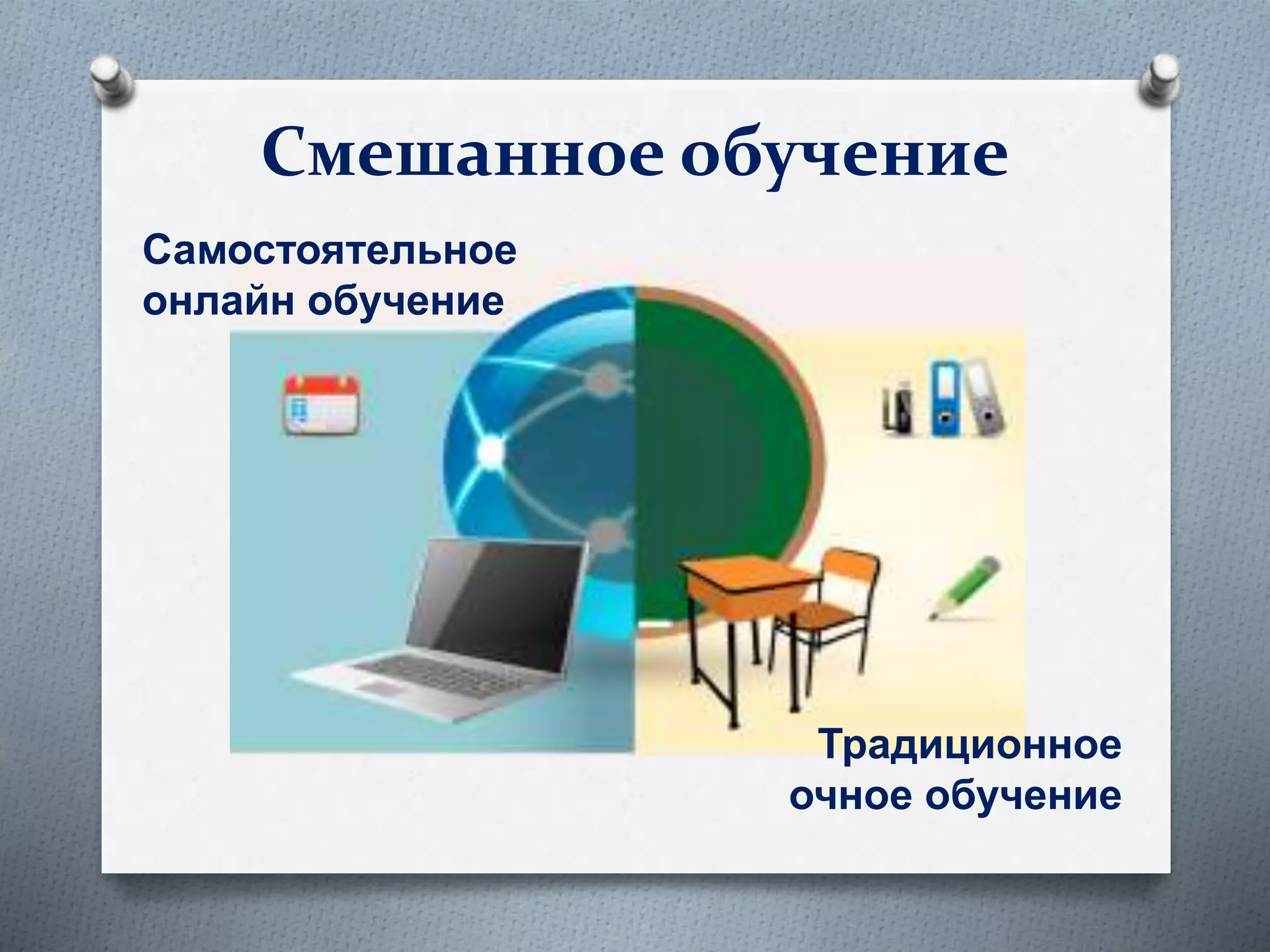 Смешанное обучение

Самостоятельное онлайн обучение

Традиционное очное обучение